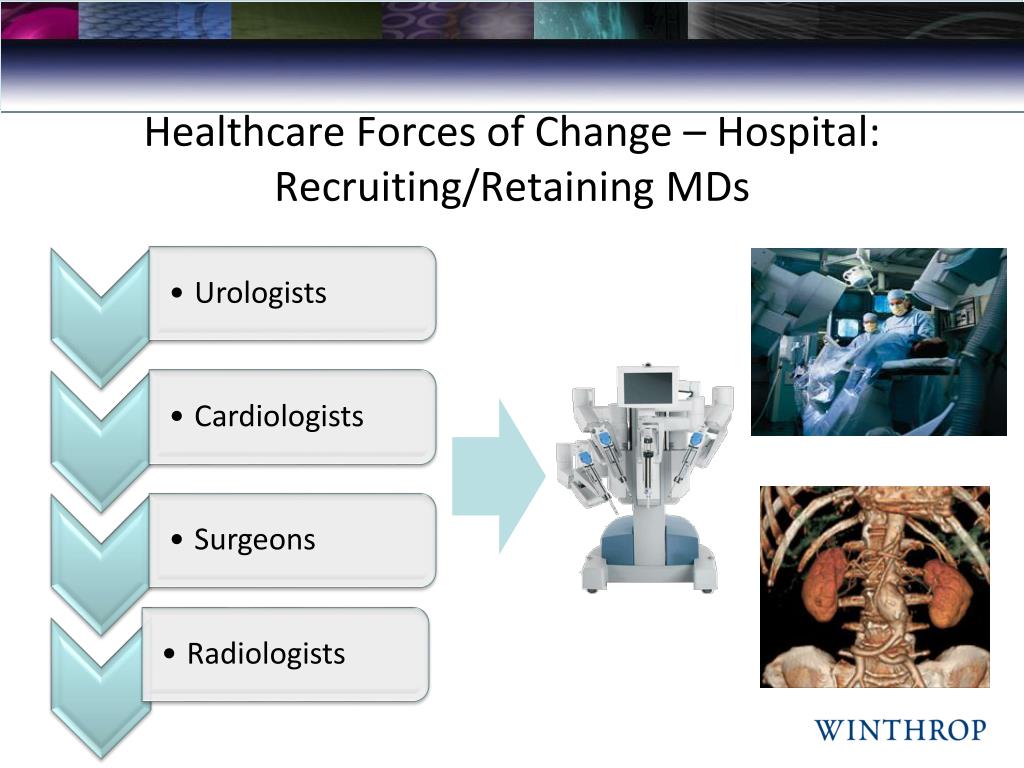 Healthcare Forces of Change – Hospital: Recruiting/Retaining MDs

• Urologists

• Cardiologists

• Surgeons

• Radiologists

WINTHROP